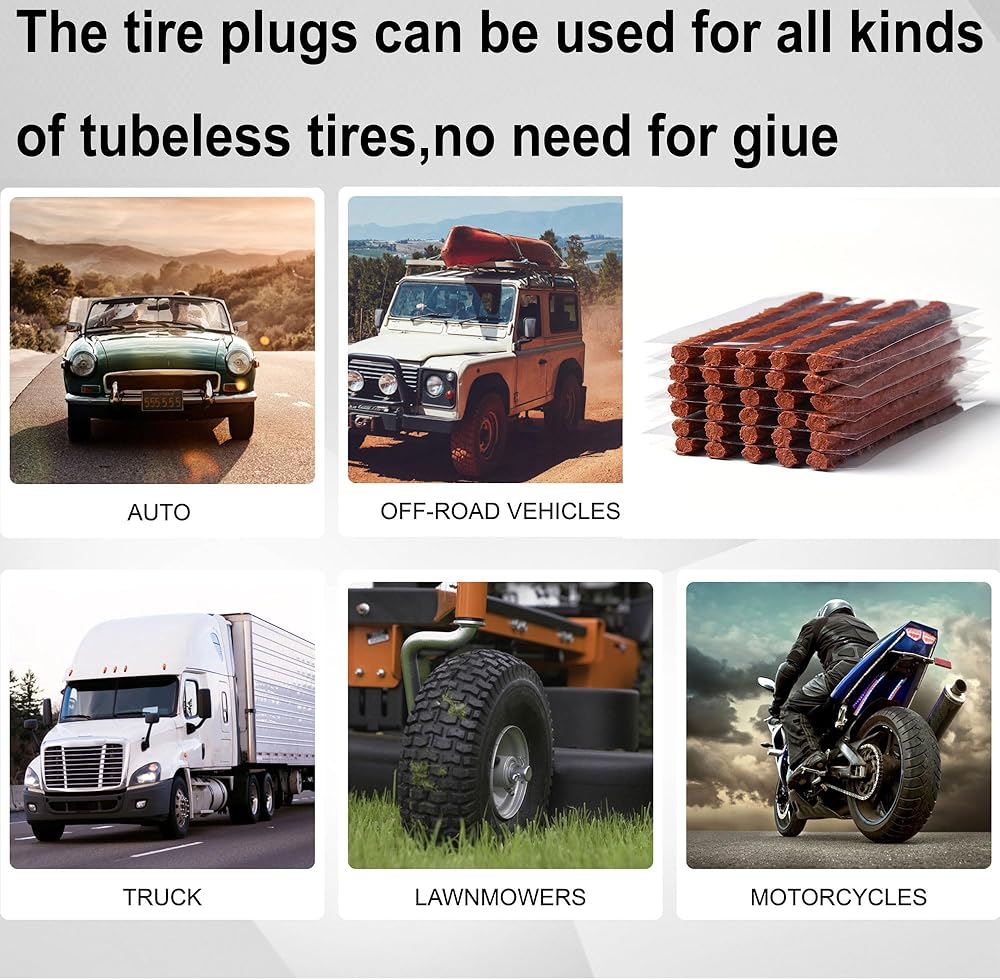 The tire plugs can be used for all kinds of tubeless tires,no need for giue

AUTO

OFF-ROAD VEHICLES

TRUCK

LAWNMOWERS

MOTORCYCLES